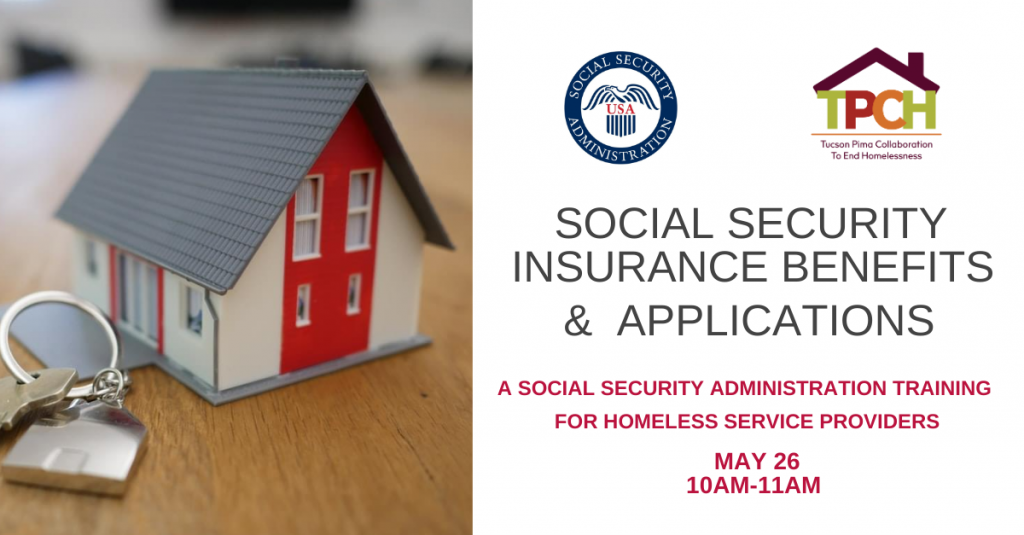 SOCIAL SECURITY ADMINISTRATION
USA

TPCH
Tucson Pima Collaboration To End Homelessness

SOCIAL SECURITY INSURANCE BENEFITS & APPLICATIONS

A SOCIAL SECURITY ADMINISTRATION TRAINING FOR HOMELESS SERVICE PROVIDERS

MAY 26
10AM-11AM